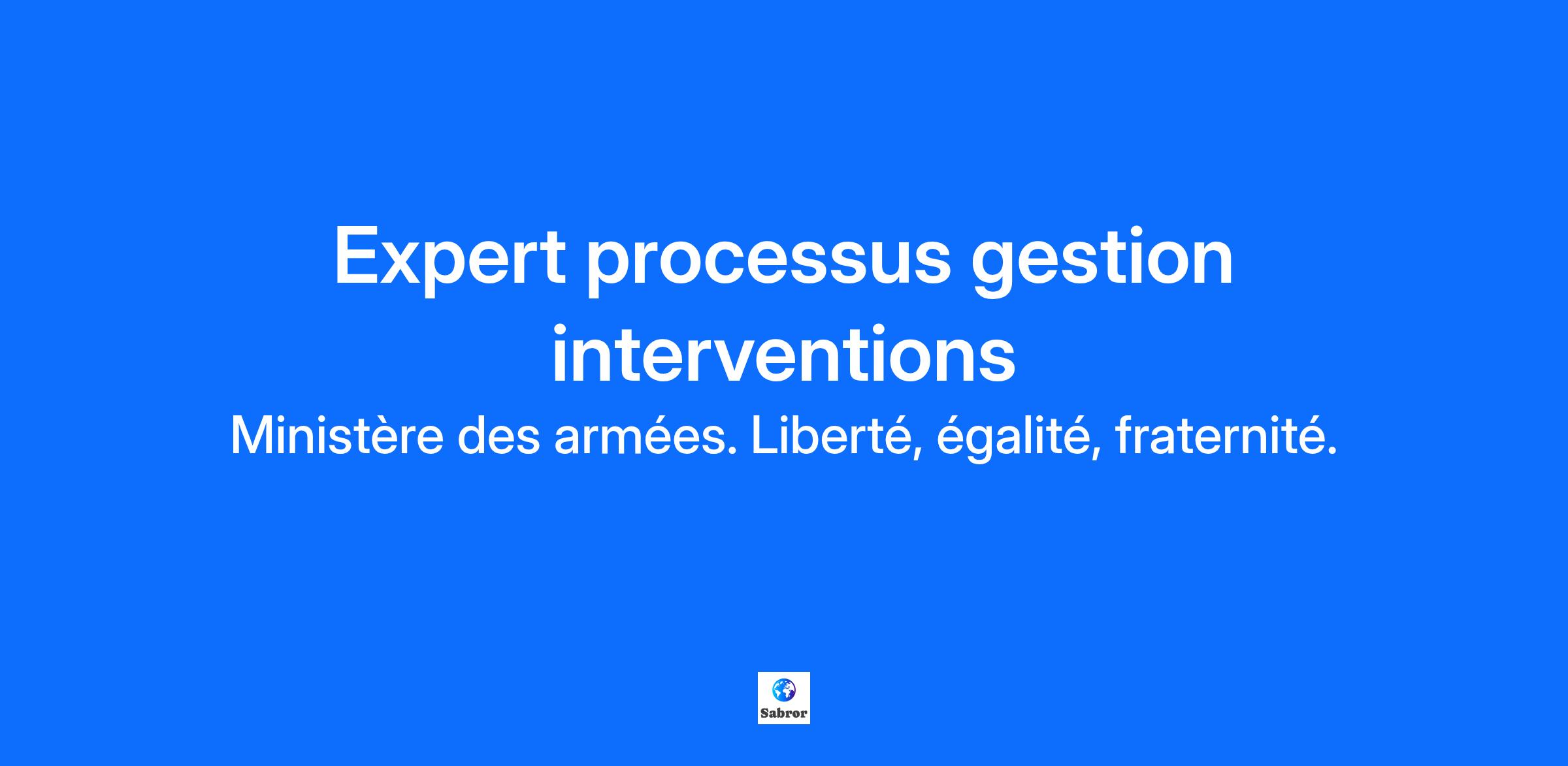 Expert processus gestion interventions

Ministère des armées. Liberté, égalité, fraternité.

Sabror